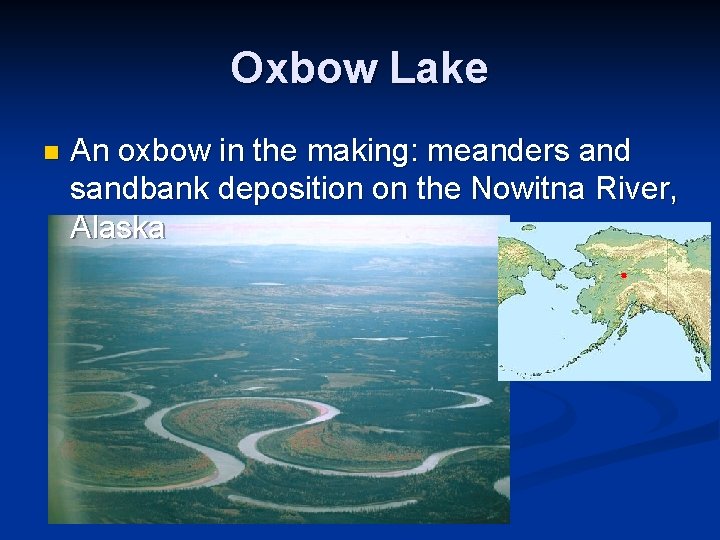 Oxbow Lake

An oxbow in the making: meanders and sandbank deposition on the Nowitna River, Alaska